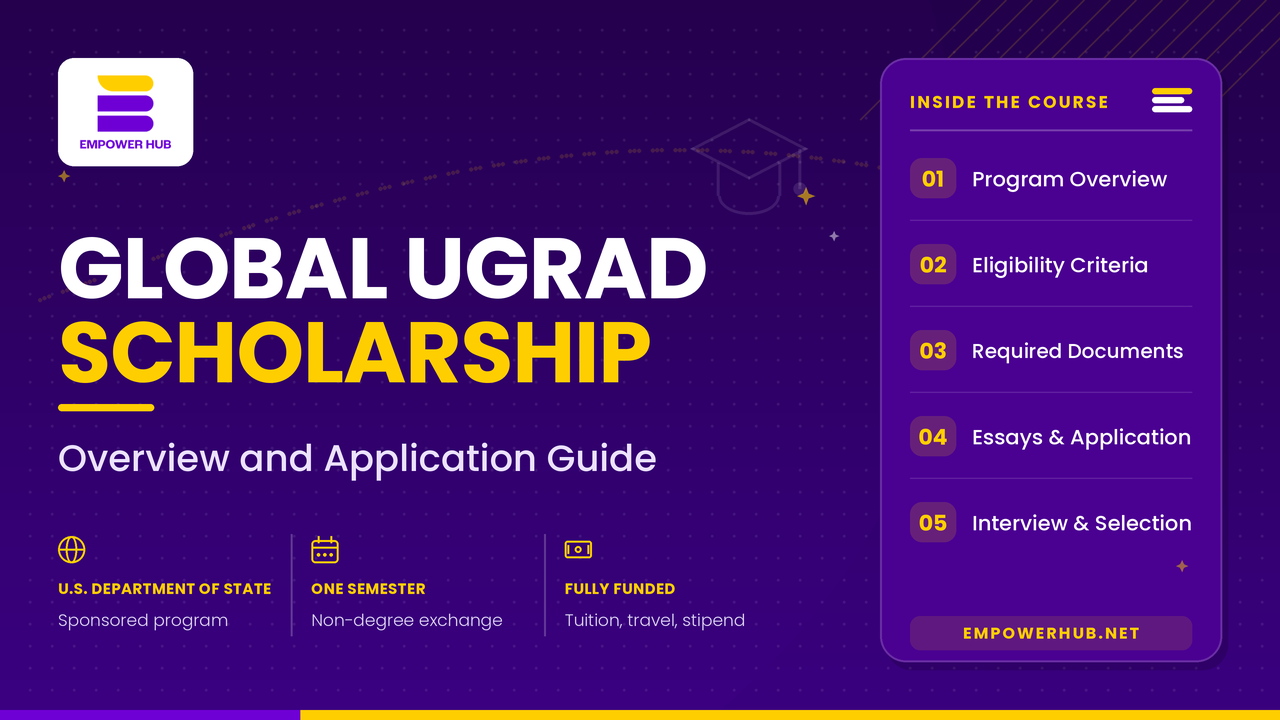 EMPOWER HUB

GLOBAL UGRAD
SCHOLARSHIP

Overview and Application Guide

U.S. DEPARTMENT OF STATE
Sponsored program

ONE SEMESTER
Non-degree exchange

FULLY FUNDED
Tuition, travel, stipend

INSIDE THE COURSE

01 Program Overview

02 Eligibility Criteria

03 Required Documents

04 Essays & Application

05 Interview & Selection

EMPOWERHUB.NET